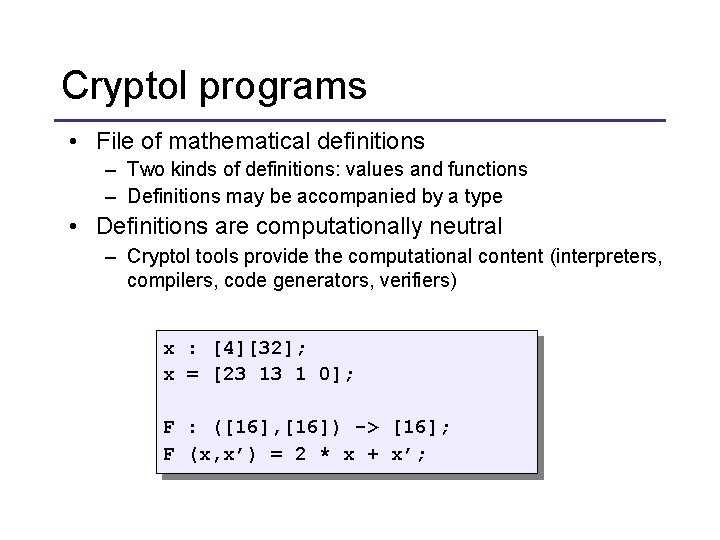 Cryptol programs

• File of mathematical definitions
  – Two kinds of definitions: values and functions
  – Definitions may be accompanied by a type
• Definitions are computationally neutral
  – Cryptol tools provide the computational content (interpreters, compilers, code generators, verifiers)

x : [4][32];
x = [23 13 1 0];

F : ([16],[16]) -> [16];
F (x,x’) = 2 * x + x’;